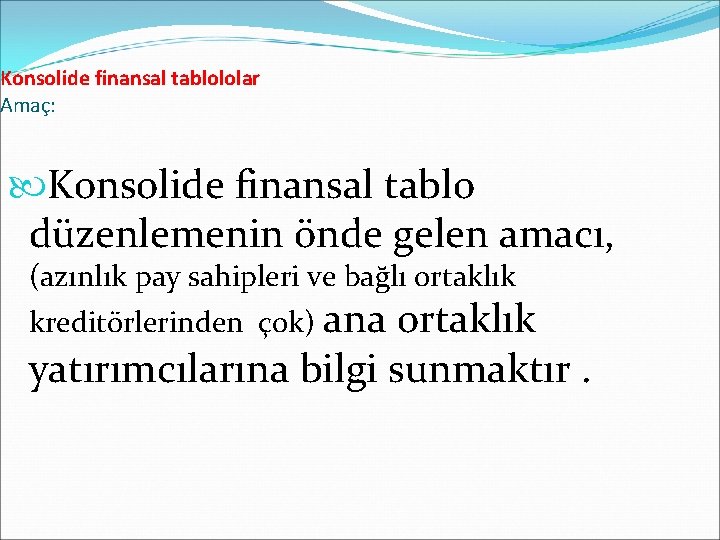 Konsolide finansal tablololar
Amaç:

Konsolide finansal tablo düzenlemenin önde gelen amacı, (azınlık pay sahipleri ve bağlı ortaklık kreditörlerinden çok) ana ortaklık yatırımcılarına bilgi sunmaktır .